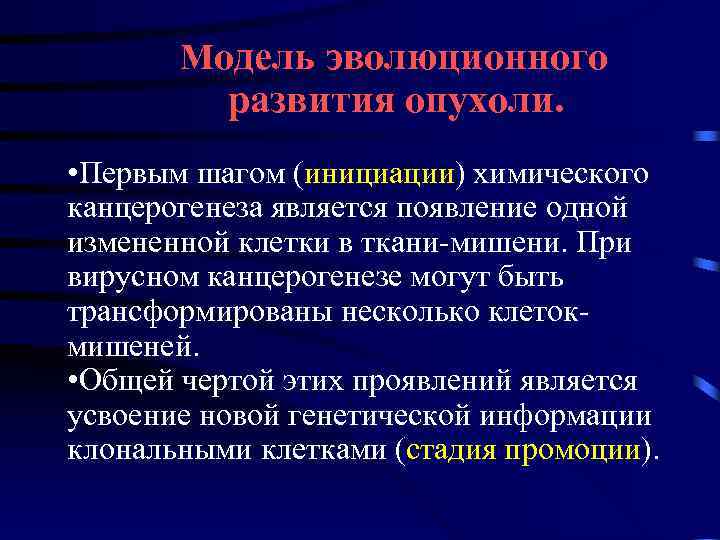 Модель эволюционного развития опухоли.

•Первым шагом (инициации) химического канцерогенеза является появление одной измененной клетки в ткани-мишени. При вирусном канцерогенезе могут быть трансформированы несколько клеток-мишеней.
•Общей чертой этих проявлений является усвоение новой генетической информации клональными клетками (стадия промоции).